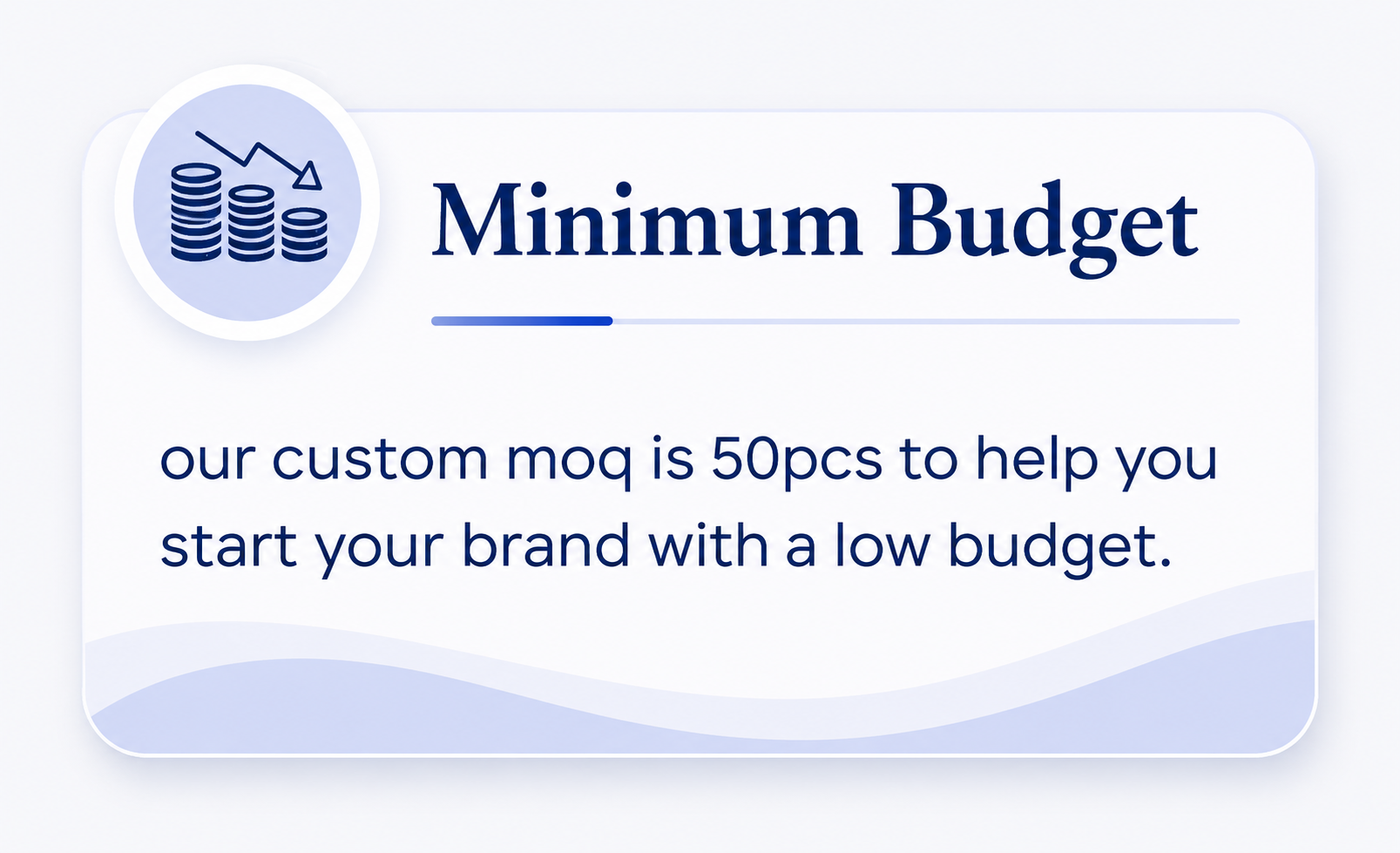 Minimum Budget

our custom moq is 50pcs to help you start your brand with a low budget.